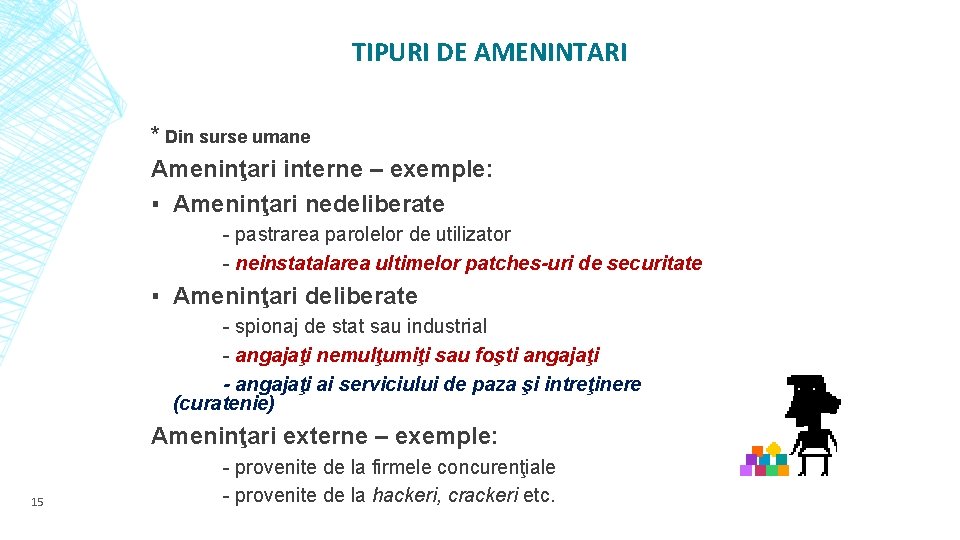 TIPURI DE AMENINTARI

* Din surse umane

Ameninţari interne – exemple:

▪ Ameninţari nedeliberate

- pastrarea parolelor de utilizator
- neinstatalarea ultimelor patches-uri de securitate

▪ Ameninţari deliberate

- spionaj de stat sau industrial
- angajaţi nemulţumiţi sau foşti angajaţi
- angajaţi ai serviciului de paza şi intreţinere (curatenie)

Ameninţari externe – exemple:

- provenite de la firmele concurenţiale
- provenite de la hackeri, crackeri etc.

15